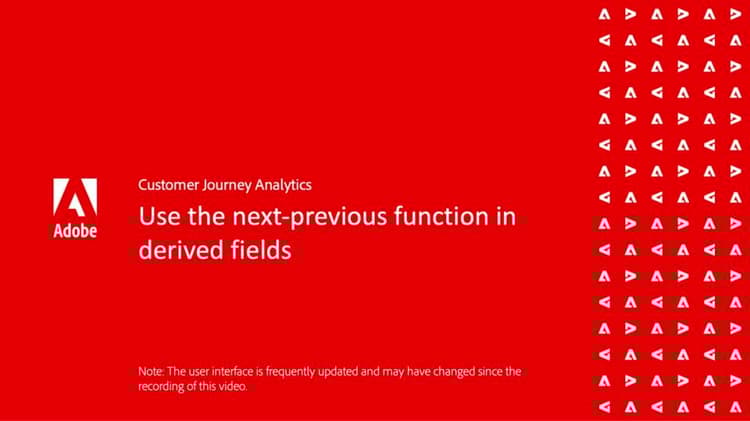 Adobe

Customer Journey Analytics

Use the next-previous function in derived fields

Note: The user interface is frequently updated and may have changed since the recording of this video.